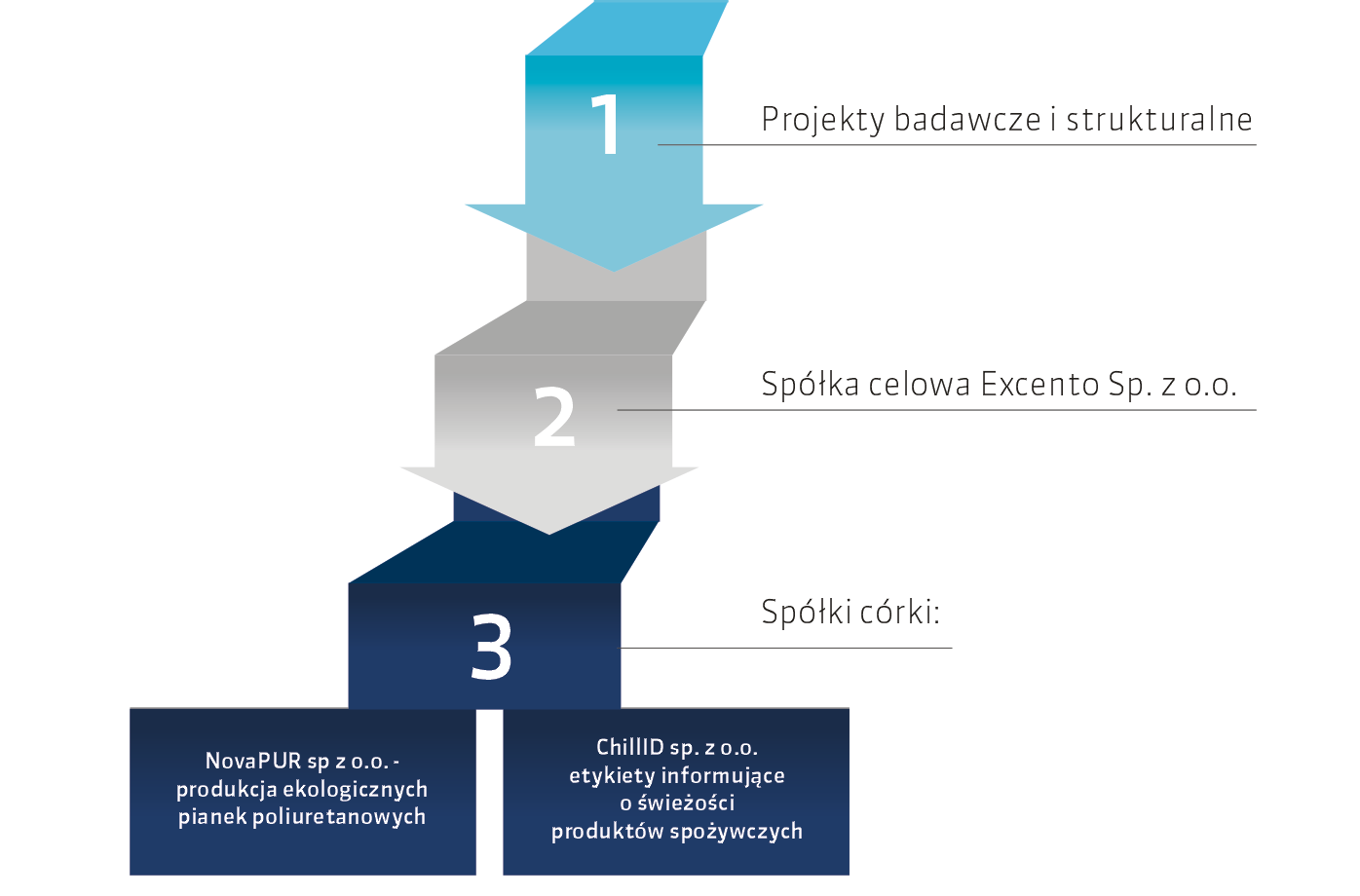 1

Projekty badawcze i strukturalne

2

Spółka celowa Excento Sp. z o.o.

3

Spółki córki:

NovaPUR sp z o.o. - produkcja ekologicznych pianek poliuretanowych

ChillID sp. z o.o. etykiety informujące o świeżości produktów spożywczych